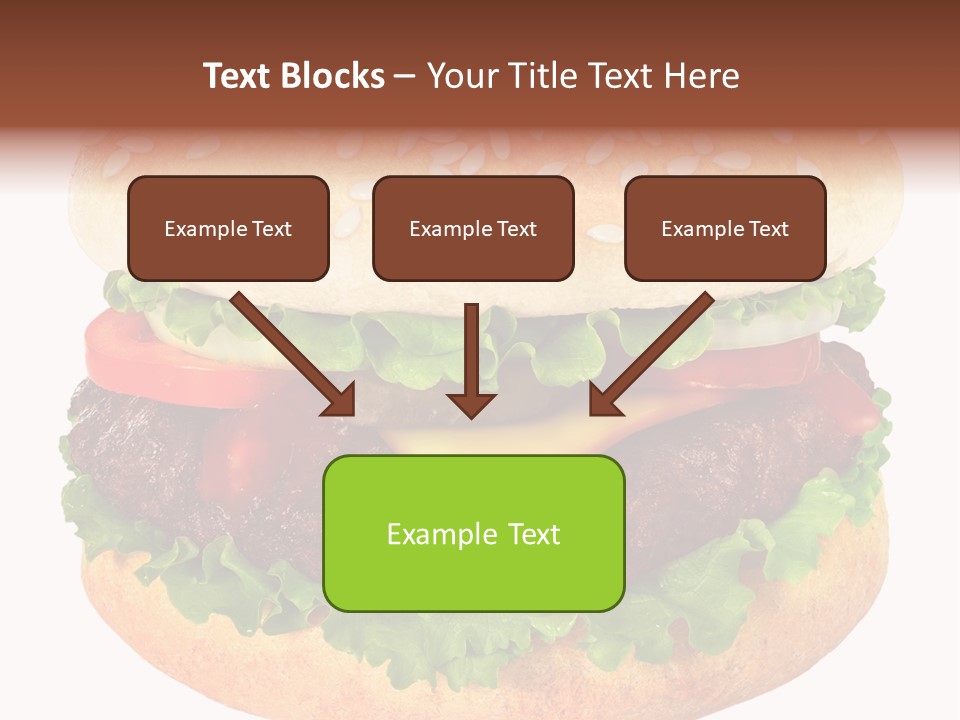 Text Blocks – Your Title Text Here

Example Text

Example Text

Example Text

Example Text